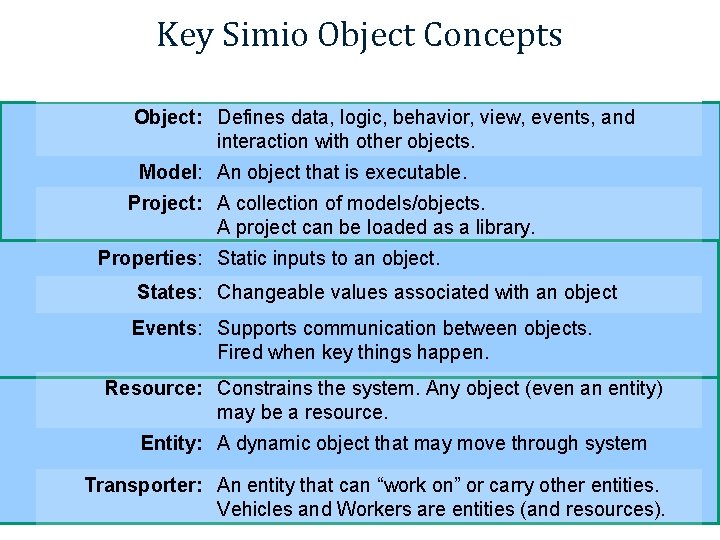 Key Simio Object Concepts

| | |
|---|---|
| Object: | Defines data, logic, behavior, view, events, and interaction with other objects. |
| Model: | An object that is executable. |
| Project: | A collection of models/objects. A project can be loaded as a library. |
| Properties: | Static inputs to an object. |
| States: | Changeable values associated with an object |
| Events: | Supports communication between objects. Fired when key things happen. |
| Resource: | Constrains the system. Any object (even an entity) may be a resource. |
| Entity: | A dynamic object that may move through system |
| Transporter: | An entity that can “work on” or carry other entities. Vehicles and Workers are entities (and resources). |